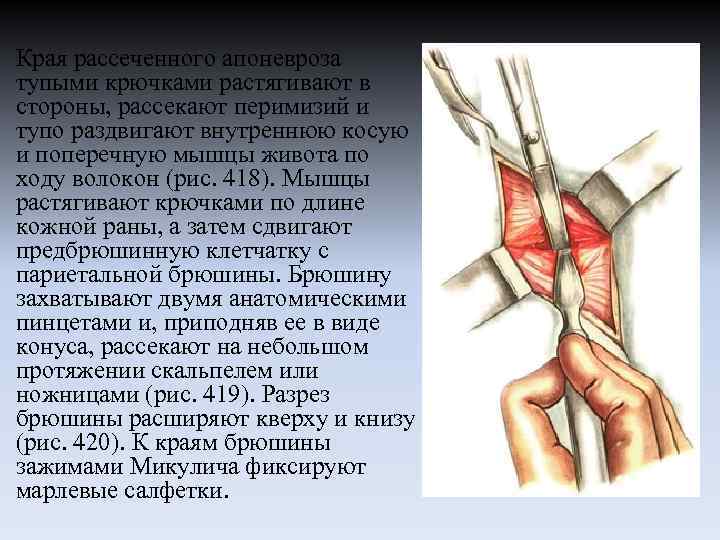 Края рассеченного апоневроза тупыми крючками растягивают в стороны, рассекают перимизий и тупо раздвигают внутреннюю косую и поперечную мышцы живота по ходу волокон (рис. 418). Мышцы растягивают крючками по длине кожной раны, а затем сдвигают предбрюшинную клетчатку с париетальной брюшины. Брюшину захватывают двумя анатомическими пинцетами и, приподняв ее в виде конуса, рассекают на небольшом протяжении скальпелем или ножницами (рис. 419). Разрез брюшины расширяют кверху и книзу (рис. 420). К краям брюшины зажимами Микулича фиксируют марлевые салфетки.